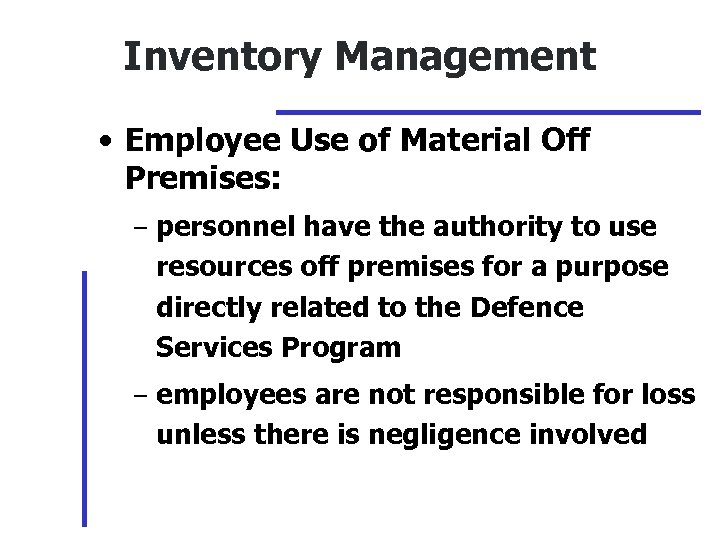 Inventory Management

• Employee Use of Material Off Premises:

– personnel have the authority to use resources off premises for a purpose directly related to the Defence Services Program

– employees are not responsible for loss unless there is negligence involved